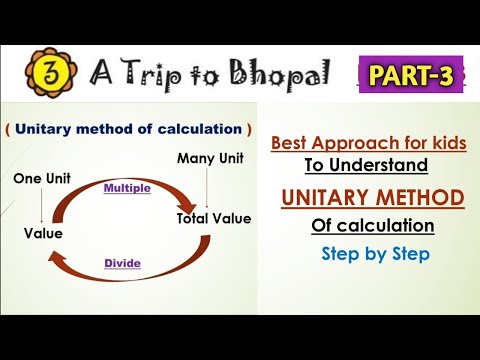 3 A Trip to Bhopal

PART-3

( Unitary method of calculation )

Many Unit

One Unit

Multiple

Total Value

Value

Divide

Best Approach for kids

To Understand

UNITARY METHOD

Of calculation

Step by Step